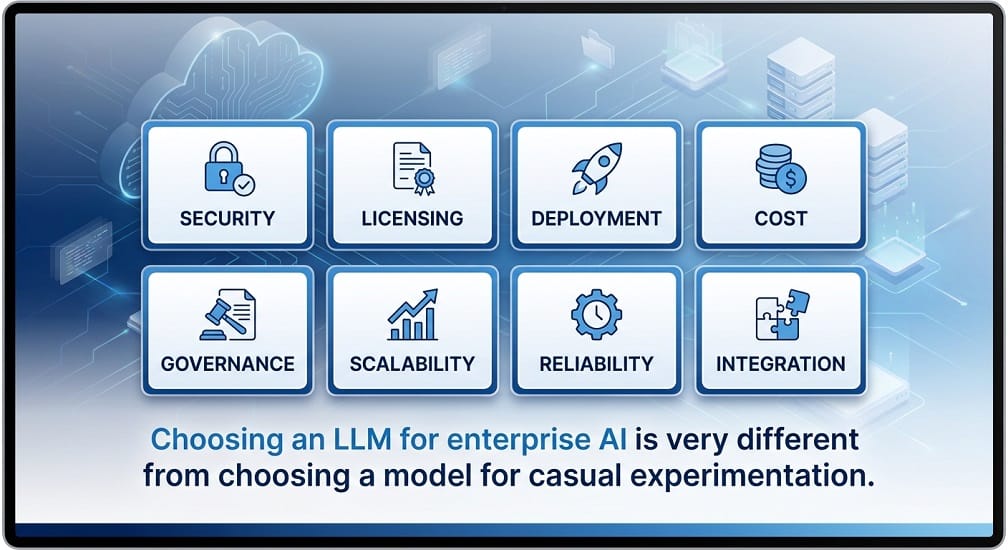 SECURITY

LICENSING

DEPLOYMENT

COST

GOVERNANCE

SCALABILITY

RELIABILITY

INTEGRATION

Choosing an LLM for enterprise AI is very different from choosing a model for casual experimentation.